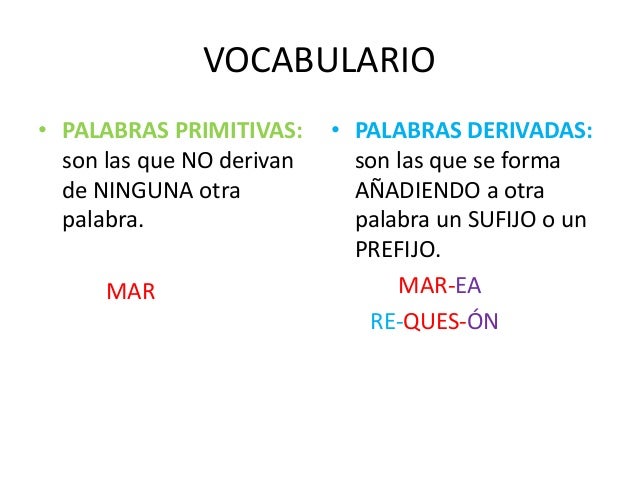 VOCABULARIO

• PALABRAS PRIMITIVAS: son las que NO derivan de NINGUNA otra palabra.

MAR

• PALABRAS DERIVADAS: son las que se forma AÑADIENDO a otra palabra un SUFIJO o un PREFIJO.

MAR-EA

RE-QUES-ÓN